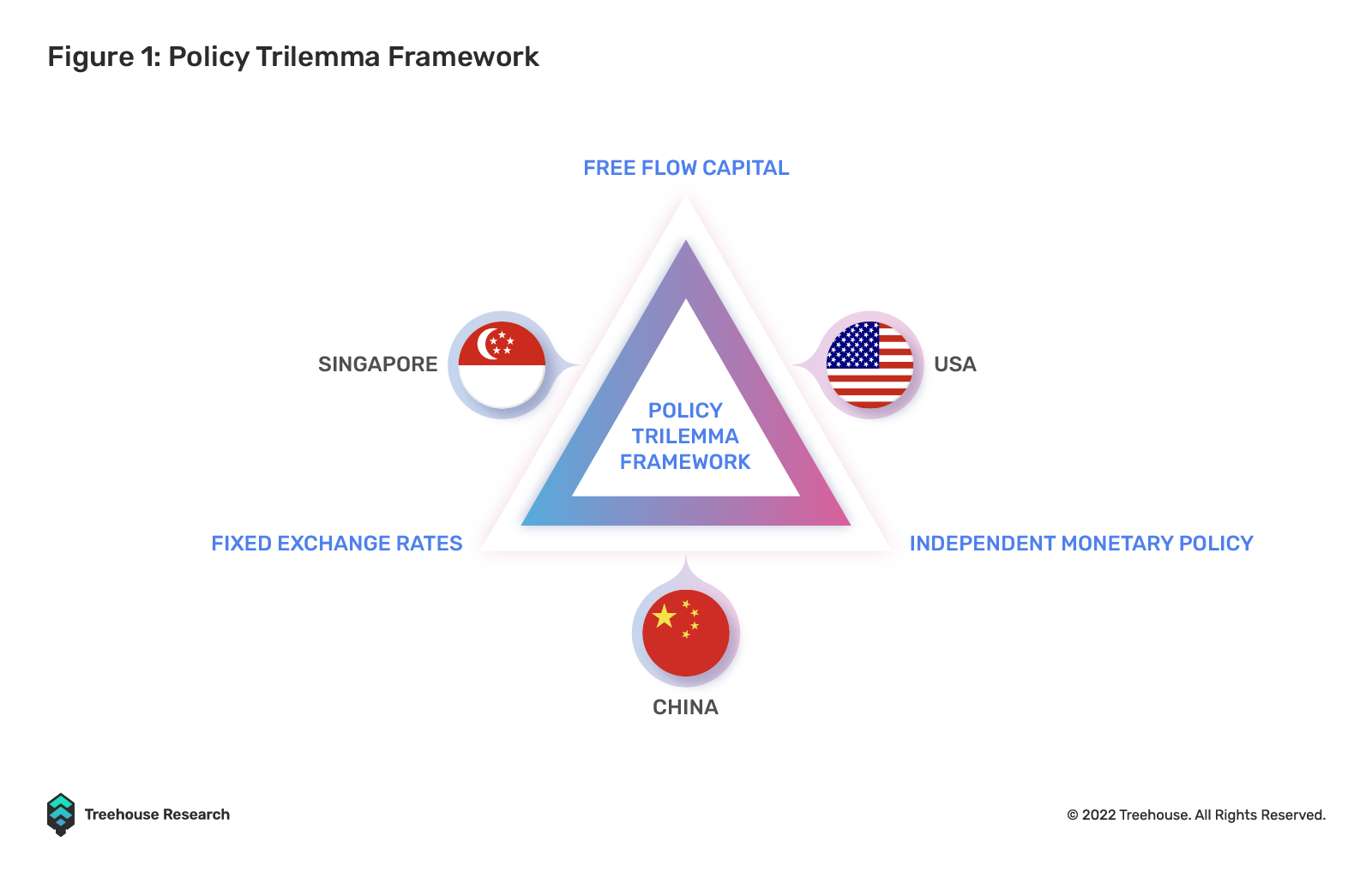 Figure 1: Policy Trilemma Framework

FREE FLOW CAPITAL

SINGAPORE

USA

POLICY TRILEMMA FRAMEWORK

FIXED EXCHANGE RATES

INDEPENDENT MONETARY POLICY

CHINA

Treehouse Research

© 2022 Treehouse. All Rights Reserved.